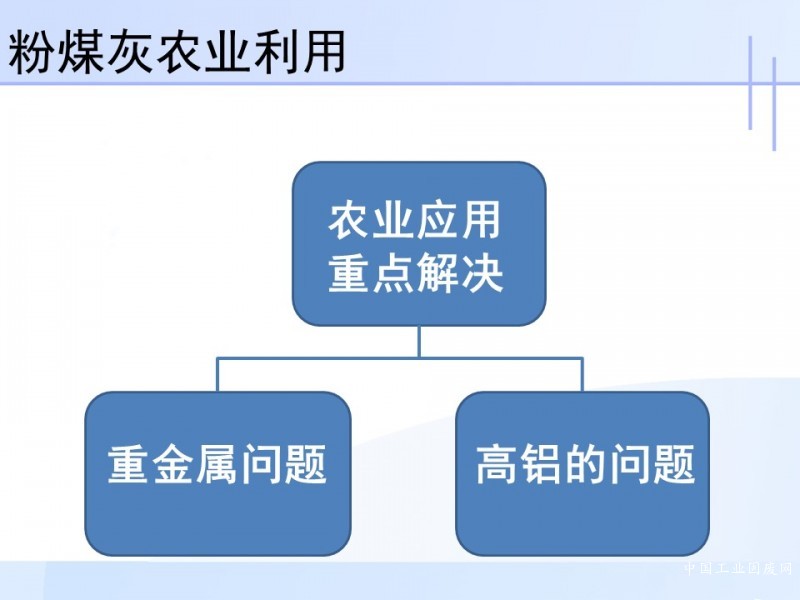 粉煤灰农业利用

农业应用
重点解决

重金属问题

高铝的问题

中国工业固废网